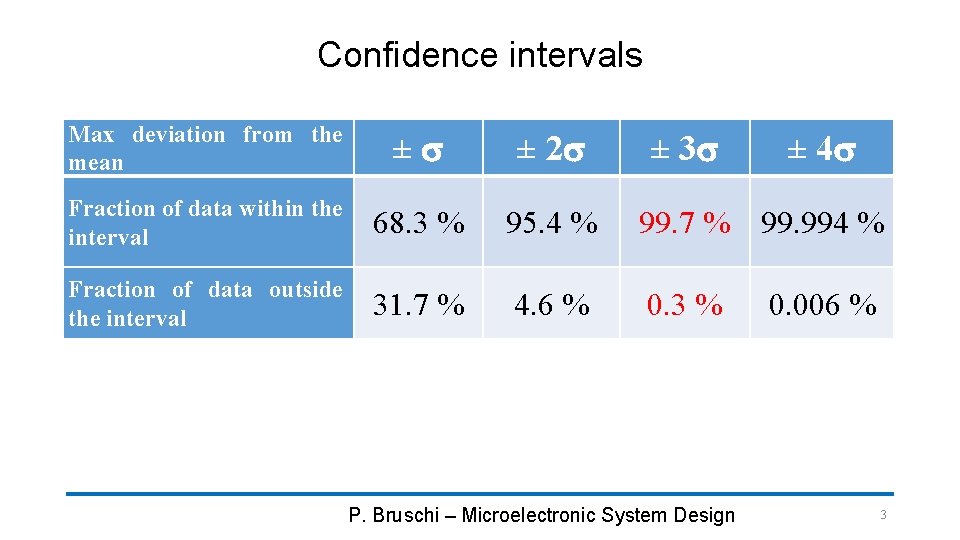 Confidence intervals

| Max deviation from the mean | $\pm \sigma$ | $\pm 2\sigma$ | $\pm 3\sigma$ | $\pm 4\sigma$ |
|---|---|---|---|---|
| Fraction of data within the interval | 68.3 % | 95.4 % | 99.7 % | 99.994 % |
| Fraction of data outside the interval | 31.7 % | 4.6 % | 0.3 % | 0.006 % |

P. Bruschi – Microelectronic System Design

3